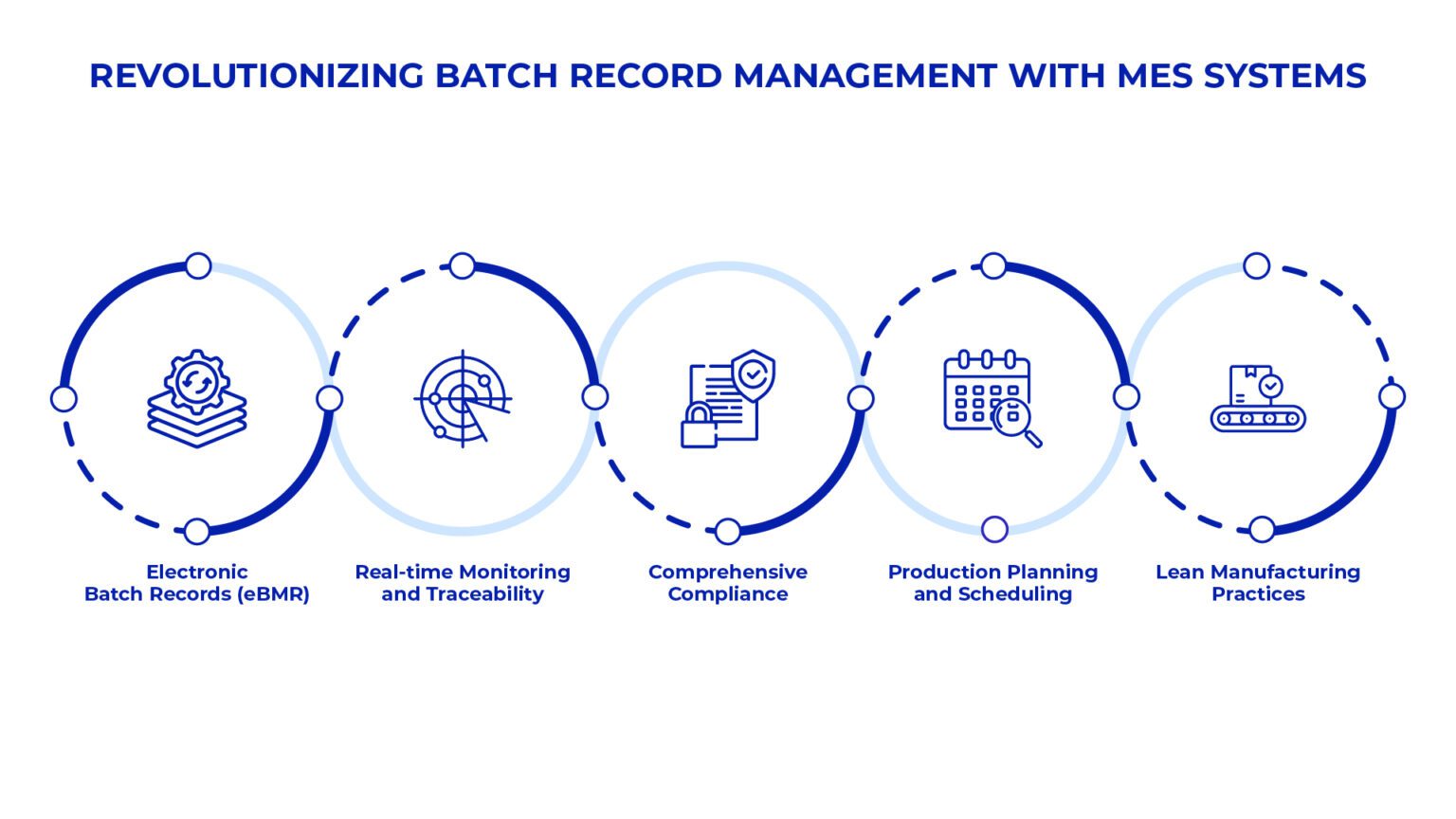 REVOLUTIONIZING BATCH RECORD MANAGEMENT WITH MES SYSTEMS

Electronic Batch Records (eBMR)

Real-time Monitoring and Traceability

Comprehensive Compliance

Production Planning and Scheduling

Lean Manufacturing Practices